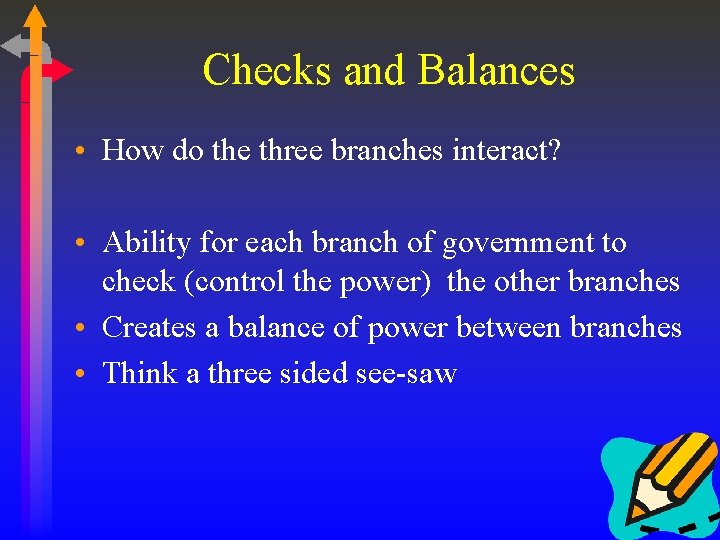 Checks and Balances

• How do the three branches interact?

• Ability for each branch of government to check (control the power)  the other branches
• Creates a balance of power between branches
• Think a three sided see-saw